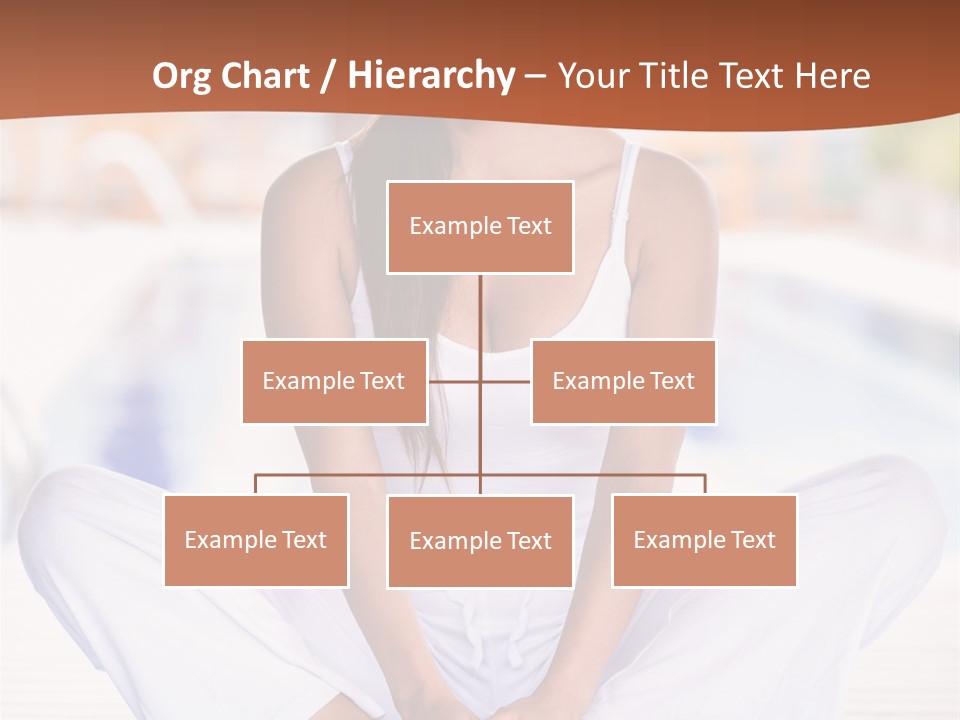 Org Chart / Hierarchy – Your Title Text Here

Example Text

Example Text

Example Text

Example Text

Example Text

Example Text